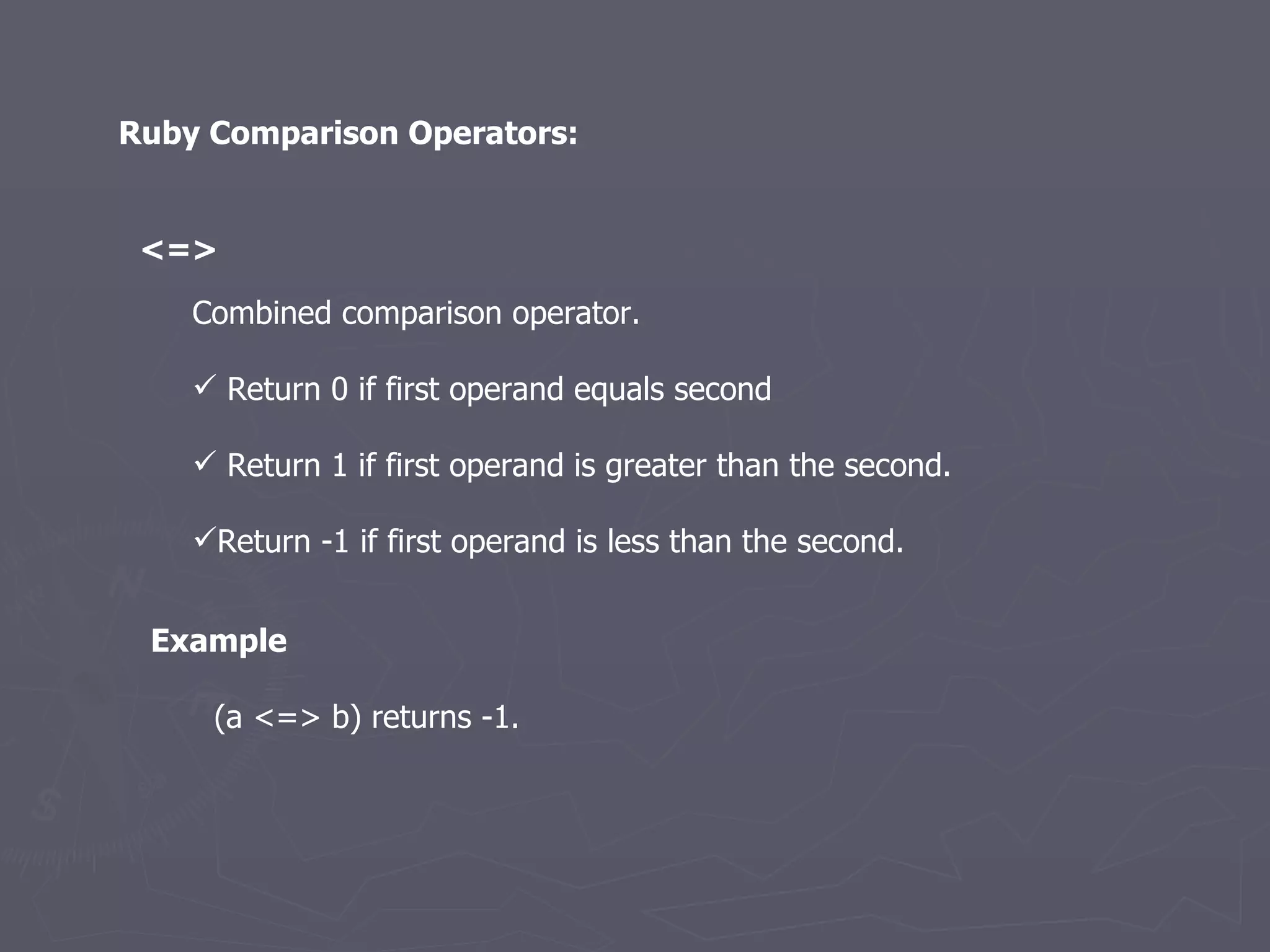 Ruby Comparison Operators:

<=>

Combined comparison operator.

✓ Return 0 if first operand equals second

✓ Return 1 if first operand is greater than the second.

✓Return -1 if first operand is less than the second.

Example

(a <=> b) returns -1.